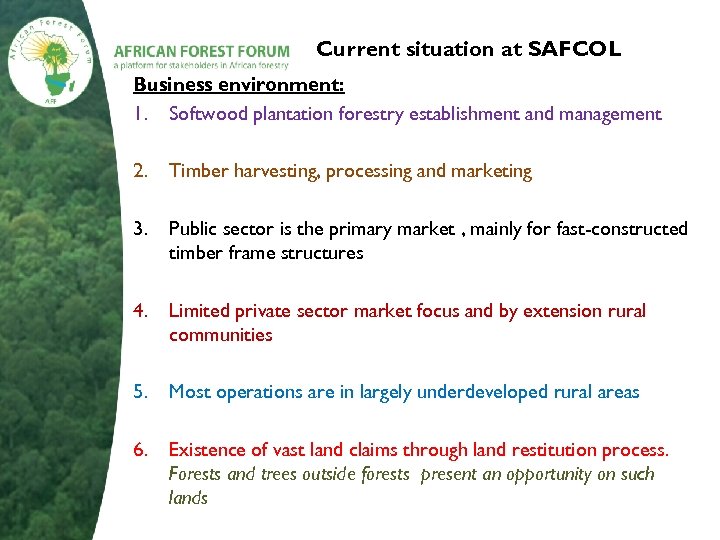 African Forest Forum

AFF

AFRICAN FOREST FORUM
a platform for stakeholders in African forestry

Current situation at SAFCOL

Business environment:

1. Softwood plantation forestry establishment and management

2. Timber harvesting, processing and marketing

3. Public sector is the primary market , mainly for fast-constructed timber frame structures

4. Limited private sector market focus and by extension rural communities

5. Most operations are in largely underdeveloped rural areas

6. Existence of vast land claims through land restitution process. Forests and trees outside forests present an opportunity on such lands